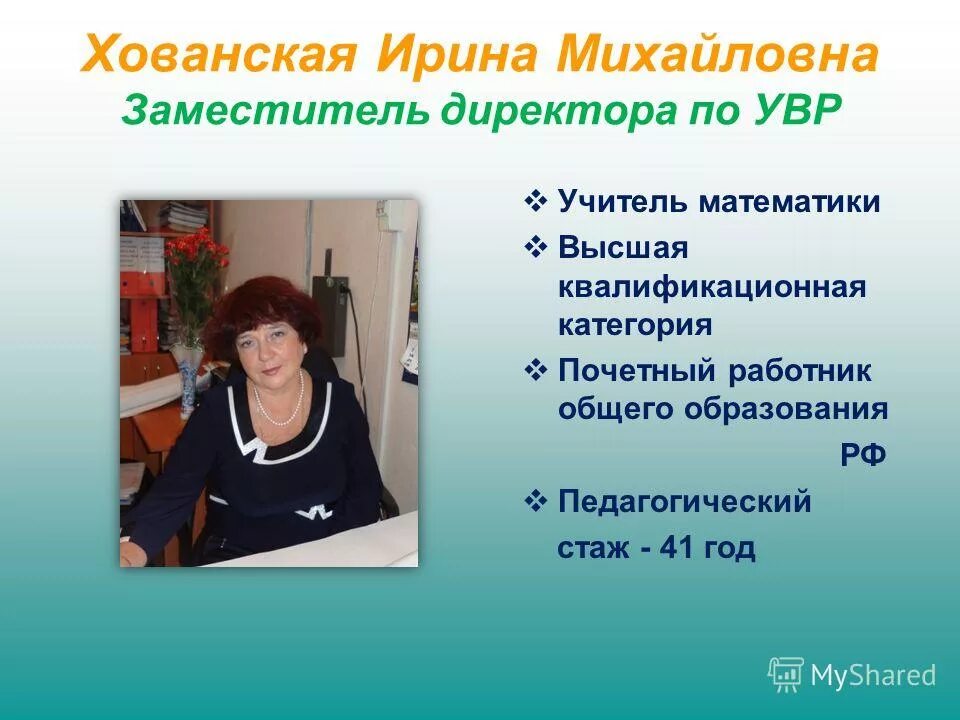 Хованская Ирина Михайловна
Заместитель директора по УВР

❖ Учитель математики
❖ Высшая квалификационная категория
❖ Почетный работник общего образования РФ
❖ Педагогический стаж - 41 год

MyShared